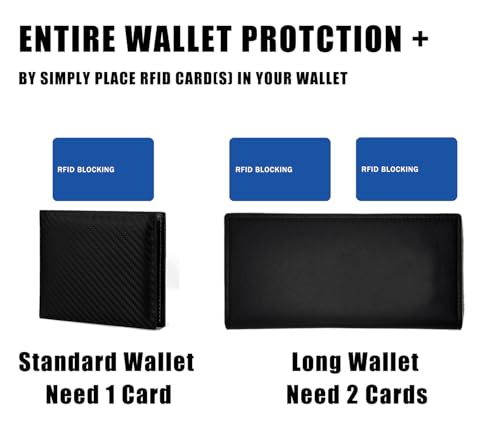 ENTIRE WALLET PROTCTION +

BY SIMPLY PLACE RFID CARD(S) IN YOUR WALLET

RFID BLOCKING

RFID BLOCKING

RFID BLOCKING

Standard Wallet
Need 1 Card

Long Wallet
Need 2 Cards